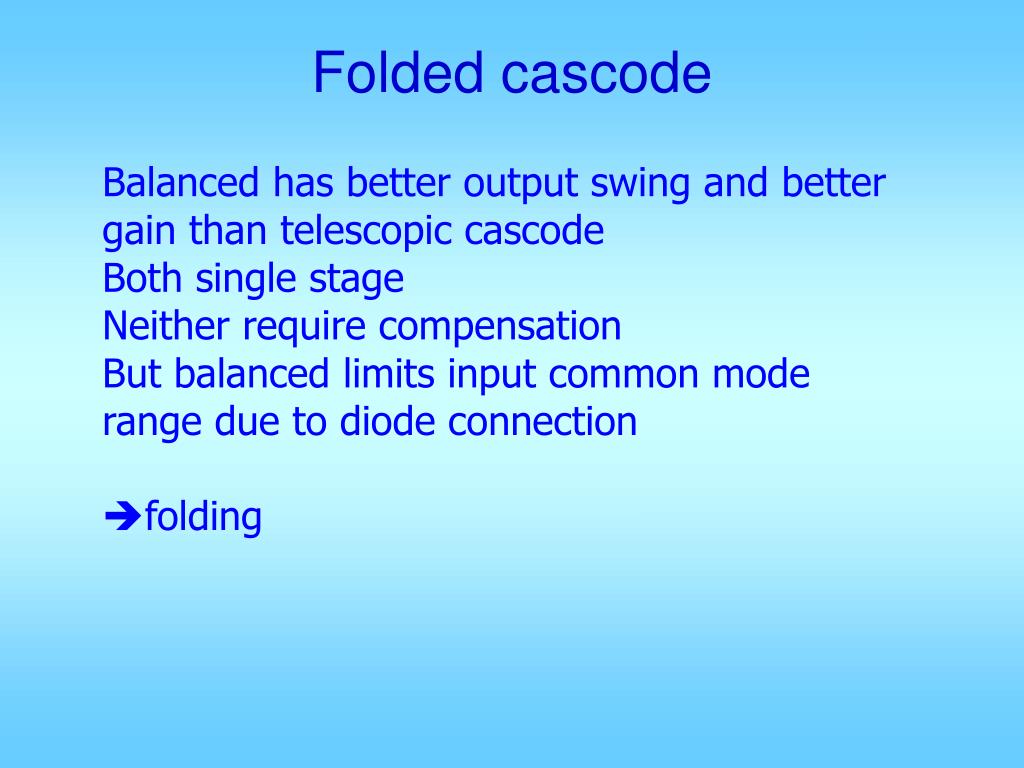 Folded cascode

Balanced has better output swing and better gain than telescopic cascode
Both single stage
Neither require compensation
But balanced limits input common mode range due to diode connection

➔folding